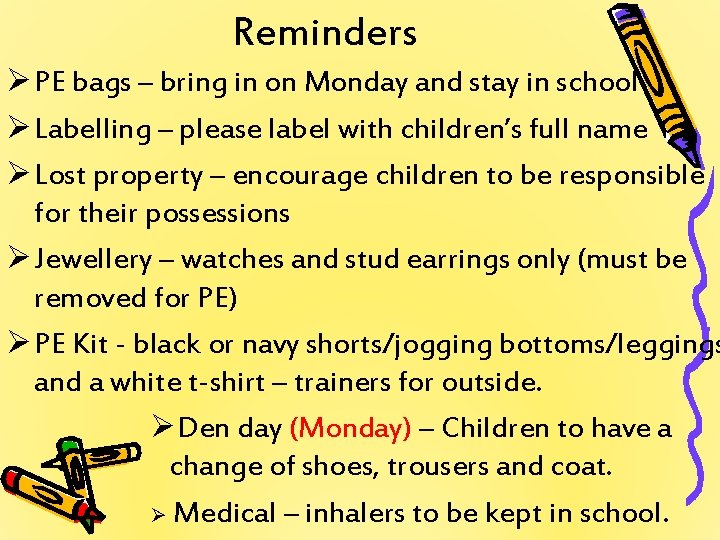 Reminders

➢ PE bags – bring in on Monday and stay in school

➢ Labelling – please label with children's full name

➢ Lost property – encourage children to be responsible for their possessions

➢ Jewellery – watches and stud earrings only (must be removed for PE)

➢ PE Kit - black or navy shorts/jogging bottoms/leggings and a white t-shirt – trainers for outside.

➢ Den day (Monday) – Children to have a change of shoes, trousers and coat.

➢ Medical – inhalers to be kept in school.